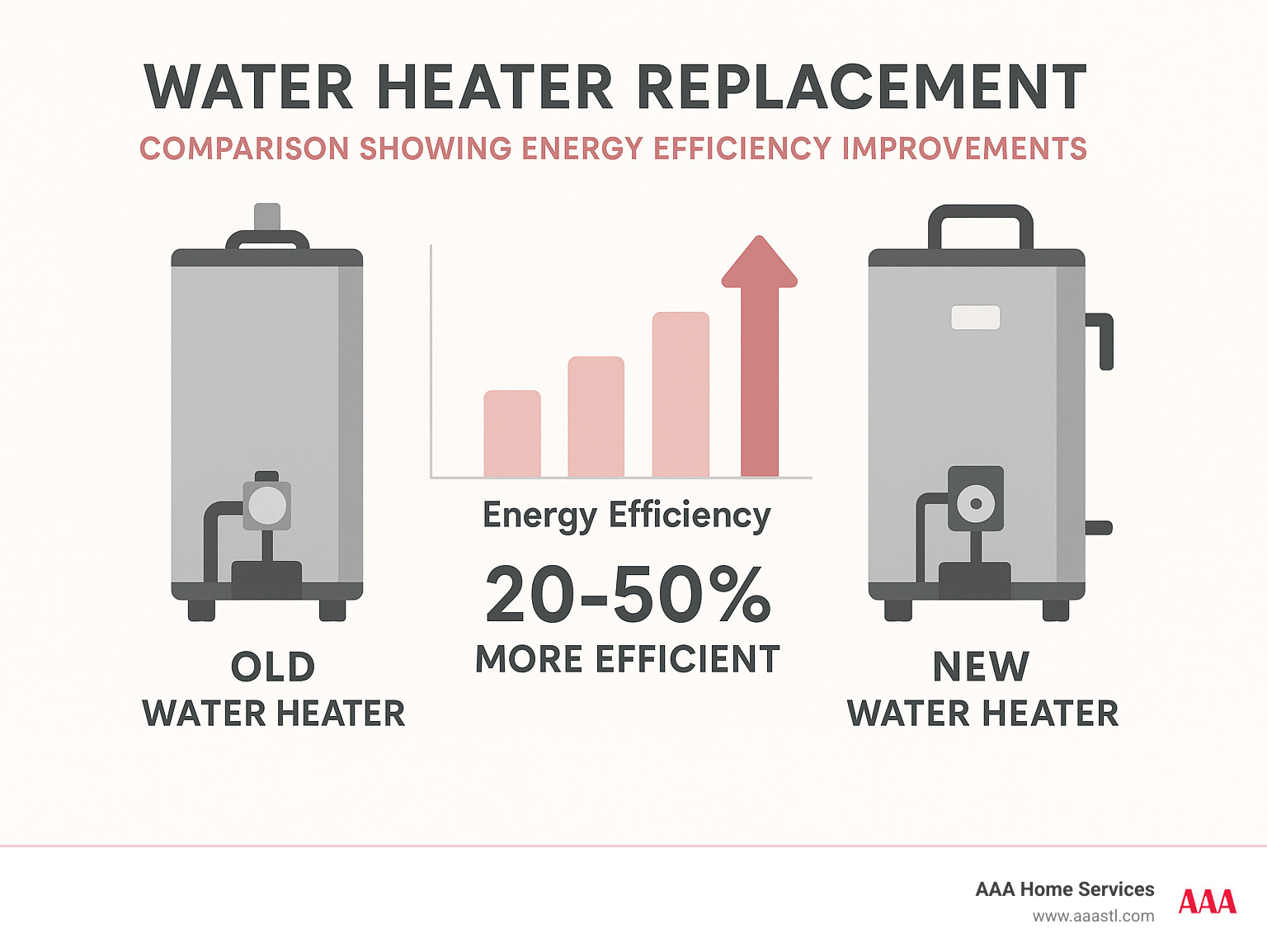 WATER HEATER REPLACEMENT

COMPARISON SHOWING ENERGY EFFICIENCY IMPROVEMENTS

OLD
WATER HEATER

Energy Efficiency

20-50%
MORE EFFICIENT

NEW
WATER HEATER

AAA Home Services
www.aaastl.com

AAA